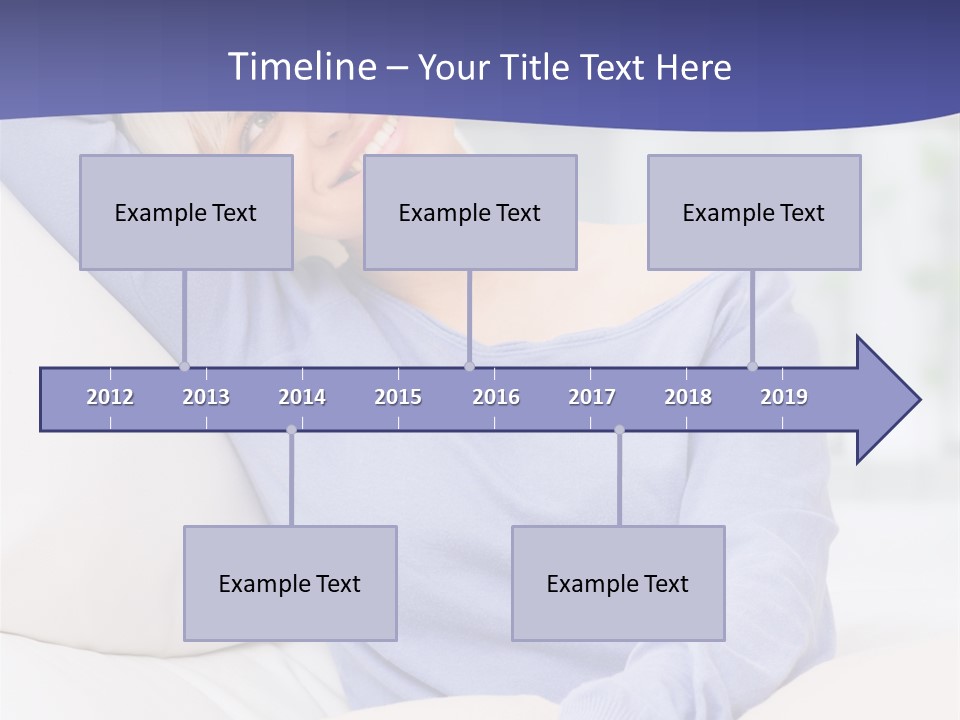 Timeline – Your Title Text Here

Example Text

Example Text

Example Text

2012 2013 2014 2015 2016 2017 2018 2019

Example Text

Example Text